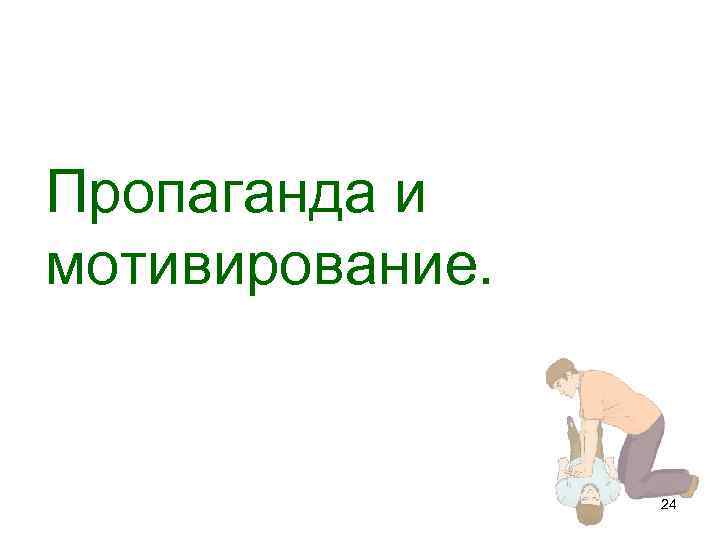 Пропаганда и мотивирование.

24